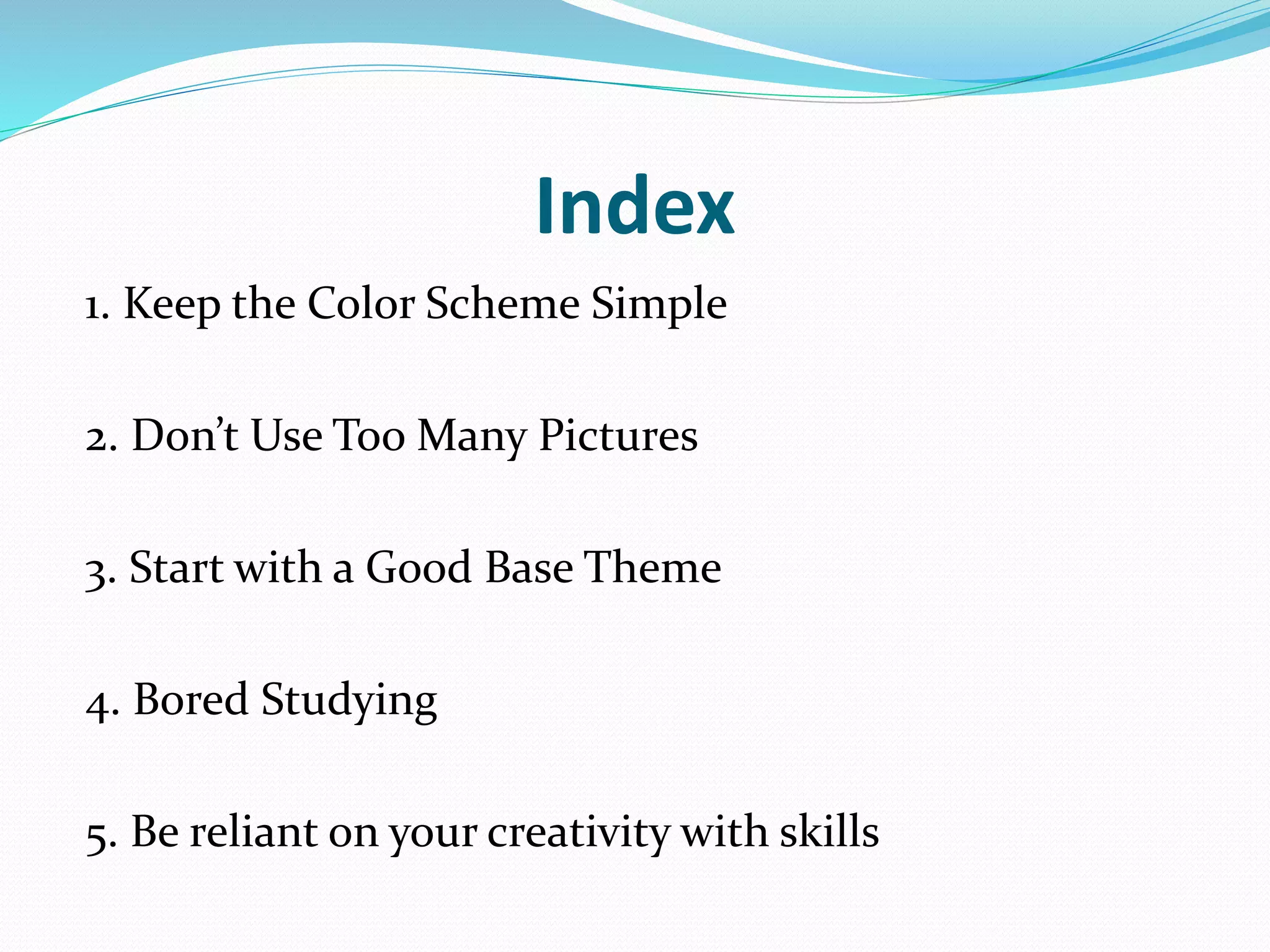 Index

1. Keep the Color Scheme Simple

2. Don’t Use Too Many Pictures

3. Start with a Good Base Theme

4. Bored Studying

5. Be reliant on your creativity with skills